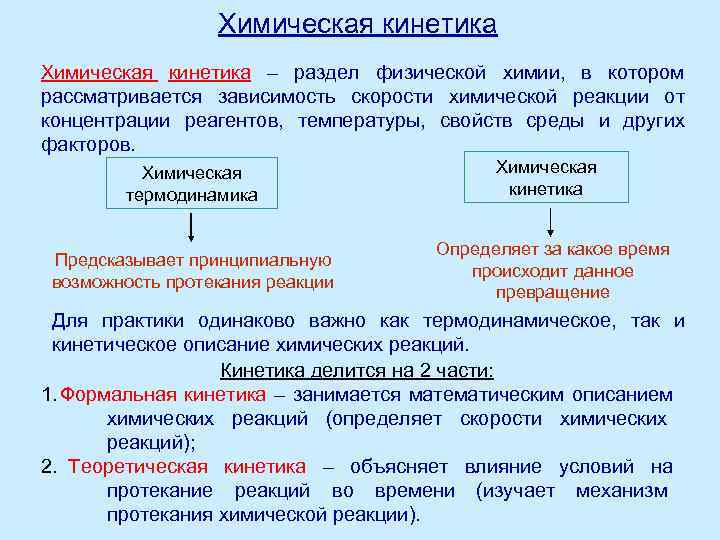 Химическая кинетика

Химическая кинетика – раздел физической химии, в котором рассматривается зависимость скорости химической реакции от концентрации реагентов, температуры, свойств среды и других факторов.

Химическая термодинамика

Предсказывает принципиальную возможность протекания реакции

Химическая кинетика

Определяет за какое время происходит данное превращение

Для практики одинаково важно как термодинамическое, так и кинетическое описание химических реакций.

Кинетика делится на 2 части:

1. Формальная кинетика – занимается математическим описанием химических реакций (определяет скорости химических реакций);

2. Теоретическая кинетика – объясняет влияние условий на протекание реакций во времени (изучает механизм протекания химической реакции).